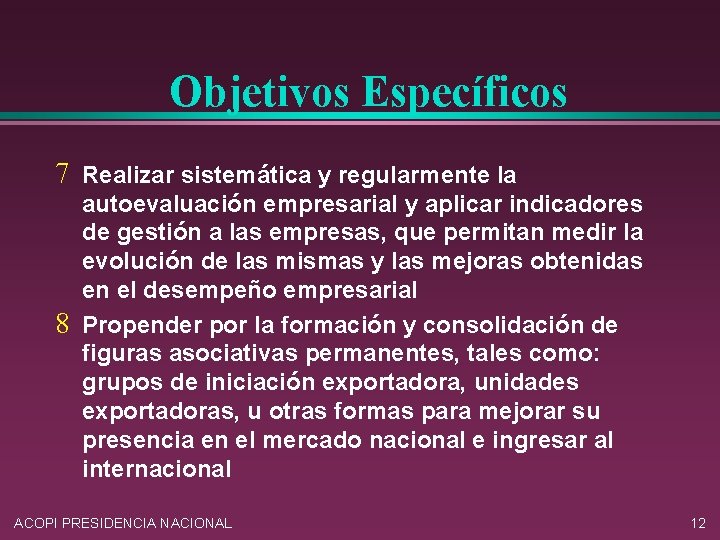 Objetivos Específicos

7 Realizar sistemática y regularmente la autoevaluación empresarial y aplicar indicadores de gestión a las empresas, que permitan medir la evolución de las mismas y las mejoras obtenidas en el desempeño empresarial

8 Propender por la formación y consolidación de figuras asociativas permanentes, tales como: grupos de iniciación exportadora, unidades exportadoras, u otras formas para mejorar su presencia en el mercado nacional e ingresar al internacional

ACOPI PRESIDENCIA NACIONAL

12